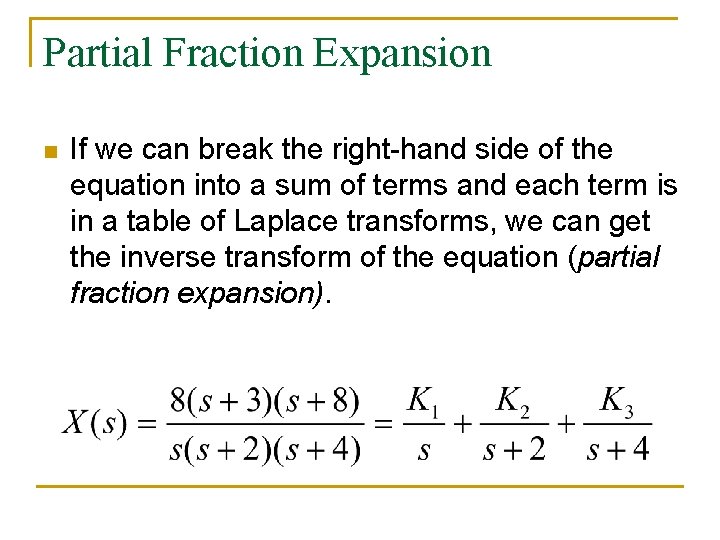 Partial Fraction Expansion

If we can break the right-hand side of the equation into a sum of terms and each term is in a table of Laplace transforms, we can get the inverse transform of the equation (partial fraction expansion).

$X(s) = \frac{8(s+3)(s+8)}{s(s+2)(s+4)} = \frac{K_1}{s} + \frac{K_2}{s+2} + \frac{K_3}{s+4}$